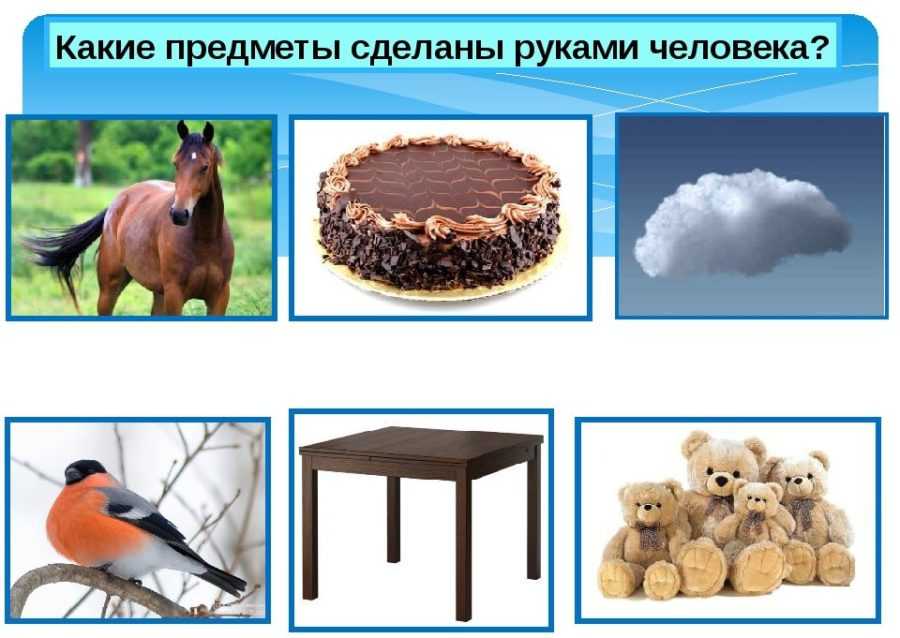 Какие предметы сделаны руками человека?